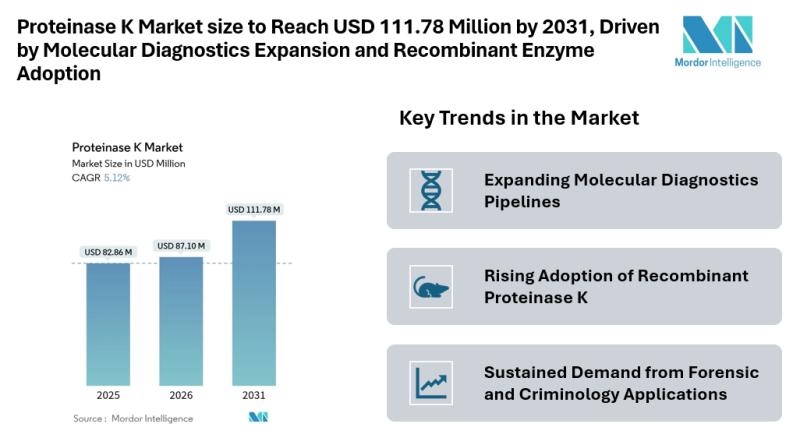 Proteinase K Market size to Reach USD 111.78 Million by 2031, Driven by Molecular Diagnostics Expansion and Recombinant Enzyme Adoption

Mordor Intelligence

Proteinase K Market
Market Size in USD Million
CAGR 5.12%

USD 82.86 M
USD 87.10 M
USD 111.78 M

2025
2026
2031

Source : Mordor Intelligence

Key Trends in the Market

Expanding Molecular Diagnostics Pipelines

Rising Adoption of Recombinant Proteinase K

Sustained Demand from Forensic and Criminology Applications